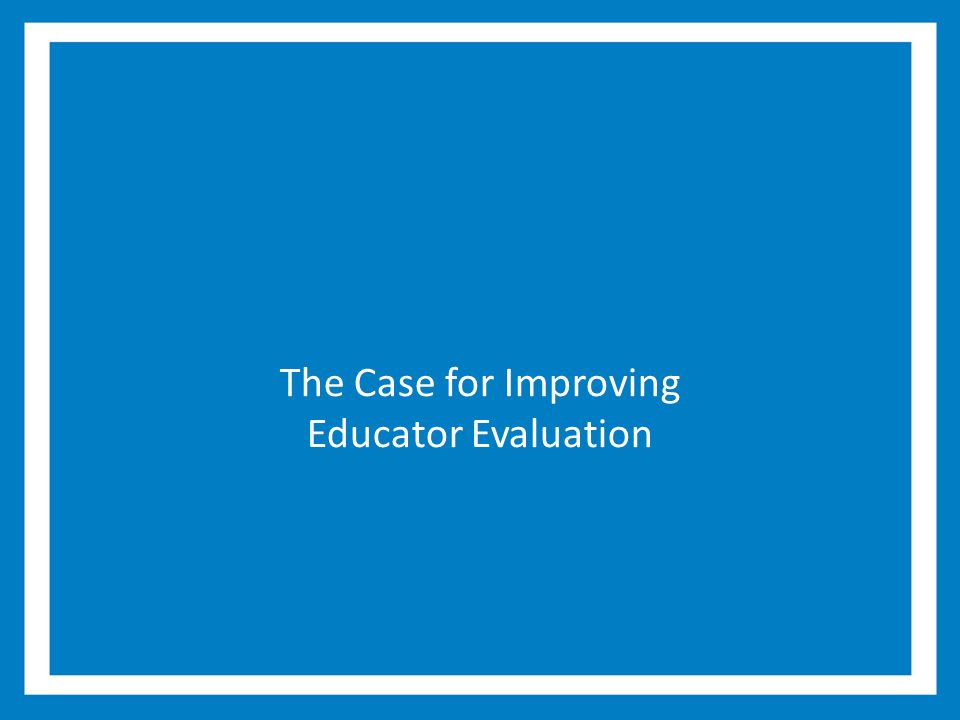 The Case for Improving Educator Evaluation